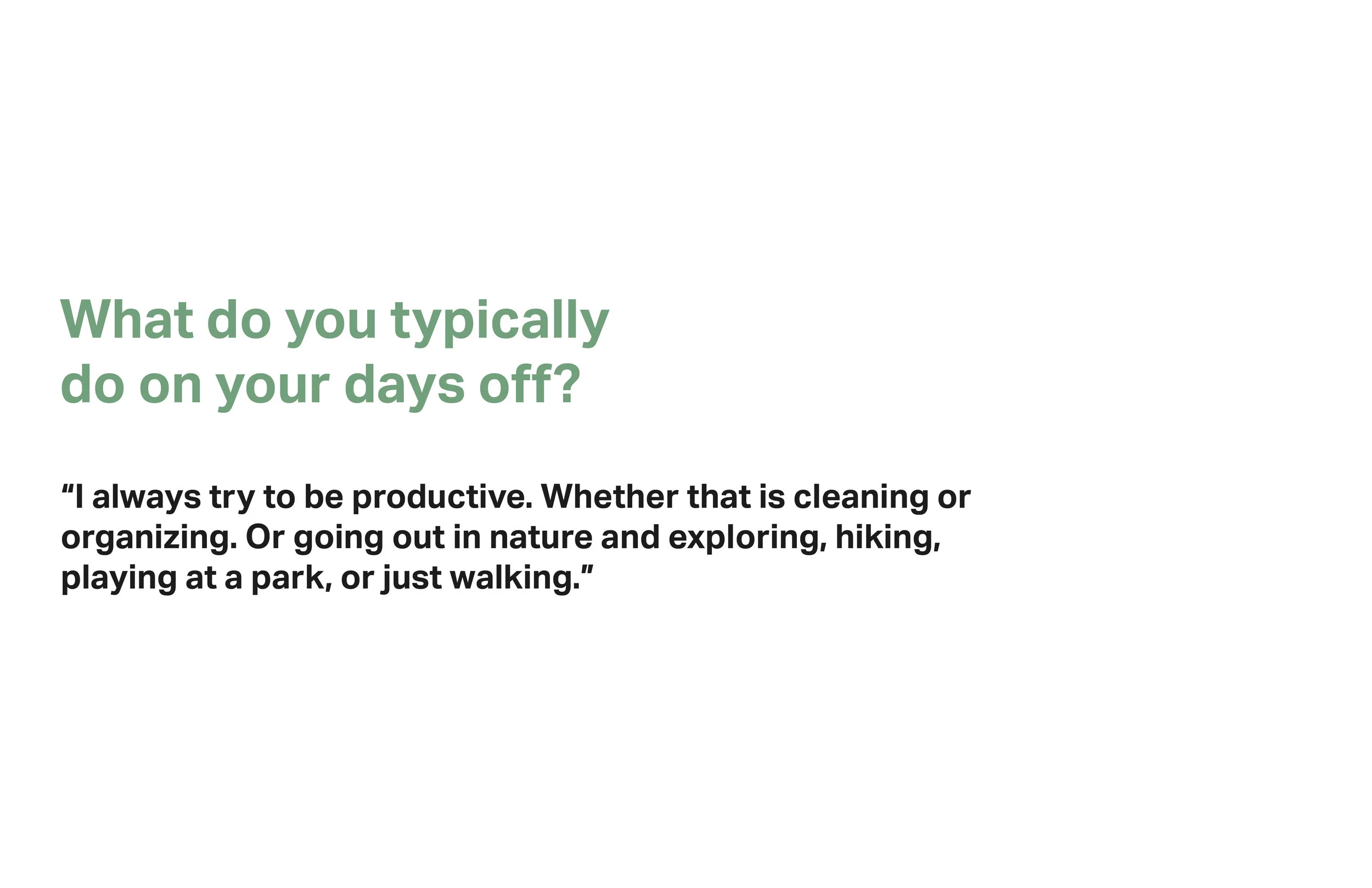 What do you typically do on your days off?

“I always try to be productive. Whether that is cleaning or organizing. Or going out in nature and exploring, hiking, playing at a park, or just walking.”